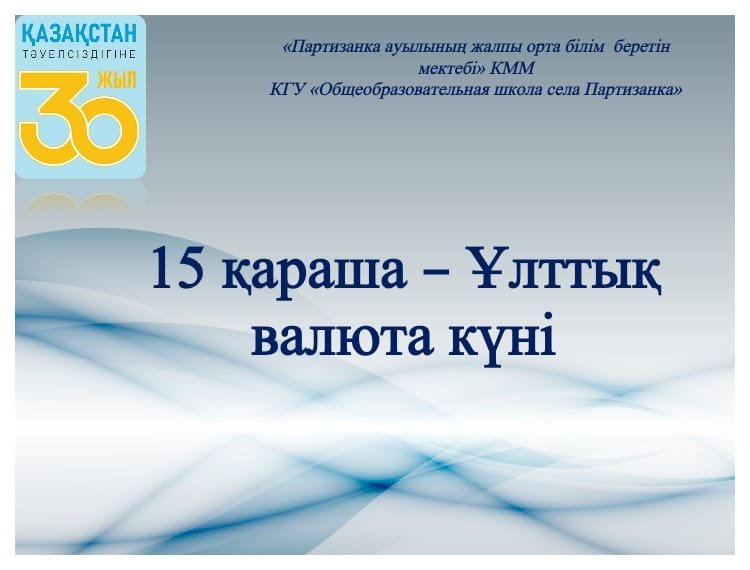 ҚАЗАҚСТАН ТӘУЕЛСІЗДІГІНЕ 30 ЖЫЛ

«Партизанка ауылының жалпы орта білім беретін мектебі» КММ
КГУ «Общеобразовательная школа села Партизанка»

15 қараша – Ұлттық валюта күні